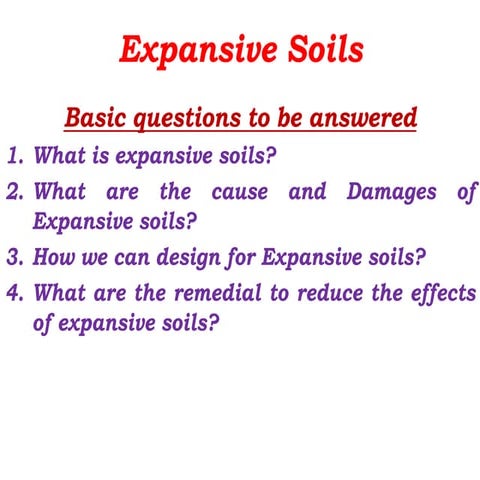 Expansive Soils

Basic questions to be answered

1. What is expansive soils?
2. What are the cause and Damages of Expansive soils?
3. How we can design for Expansive soils?
4. What are the remedial to reduce the effects of expansive soils?